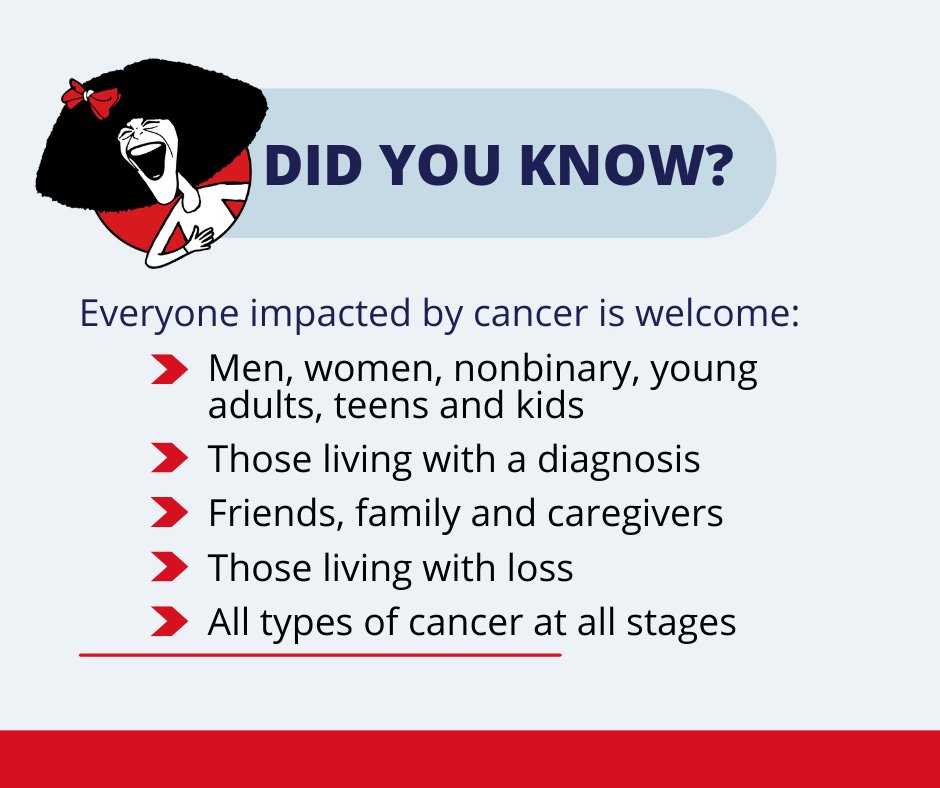 DID YOU KNOW?

Everyone impacted by cancer is welcome:

Men, women, nonbinary, young adults, teens and kids
Those living with a diagnosis
Friends, family and caregivers
Those living with loss
All types of cancer at all stages